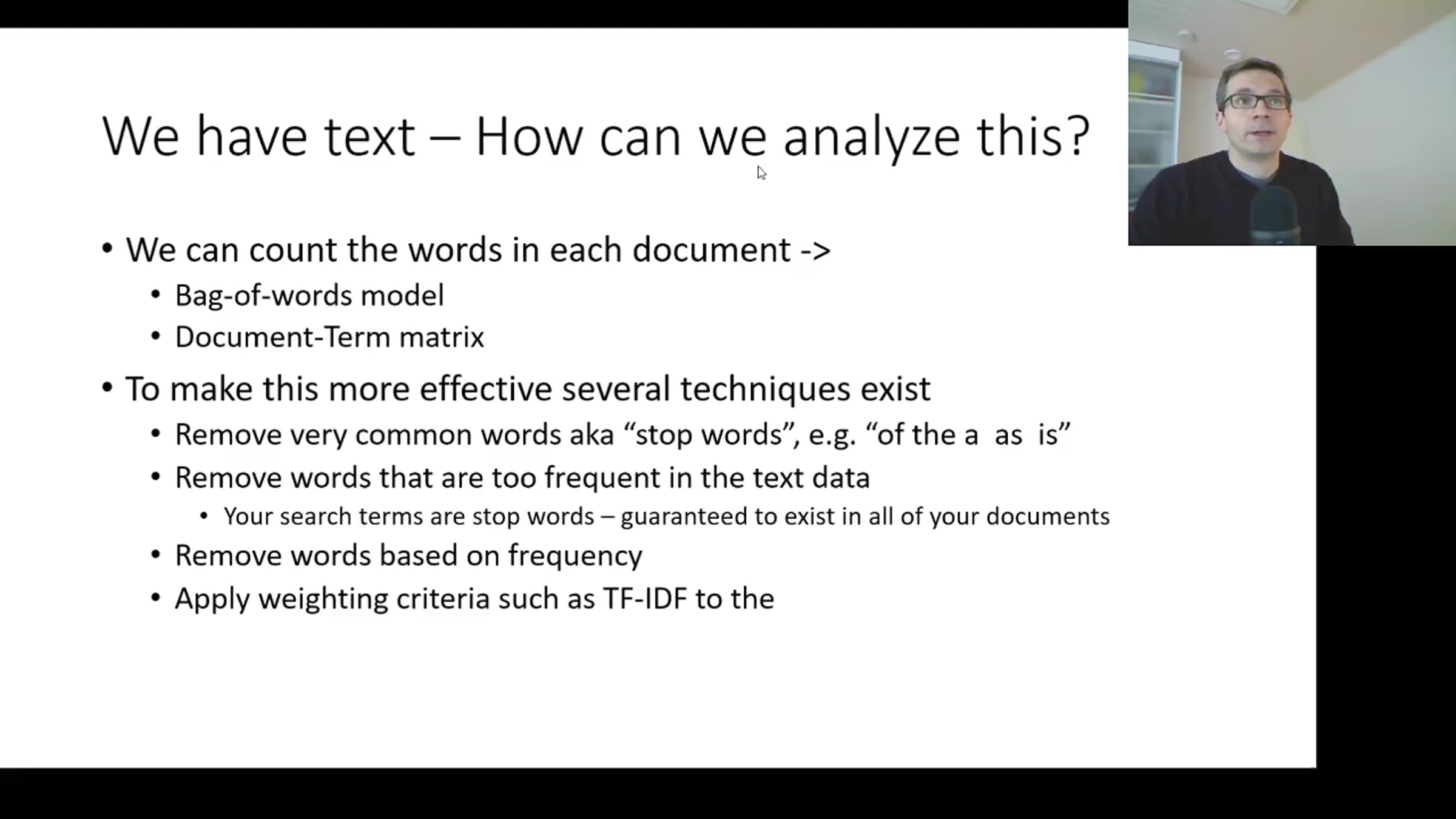 We have text – How can we analyze this?

• We can count the words in each document ->
• Bag-of-words model
• Document-Term matrix
• To make this more effective several techniques exist
• Remove very common words aka "stop words", e.g. "of the a as is"
• Remove words that are too frequent in the text data
• Your search terms are stop words – guaranteed to exist in all of your documents
• Remove words based on frequency
• Apply weighting criteria such as TF-IDF to the